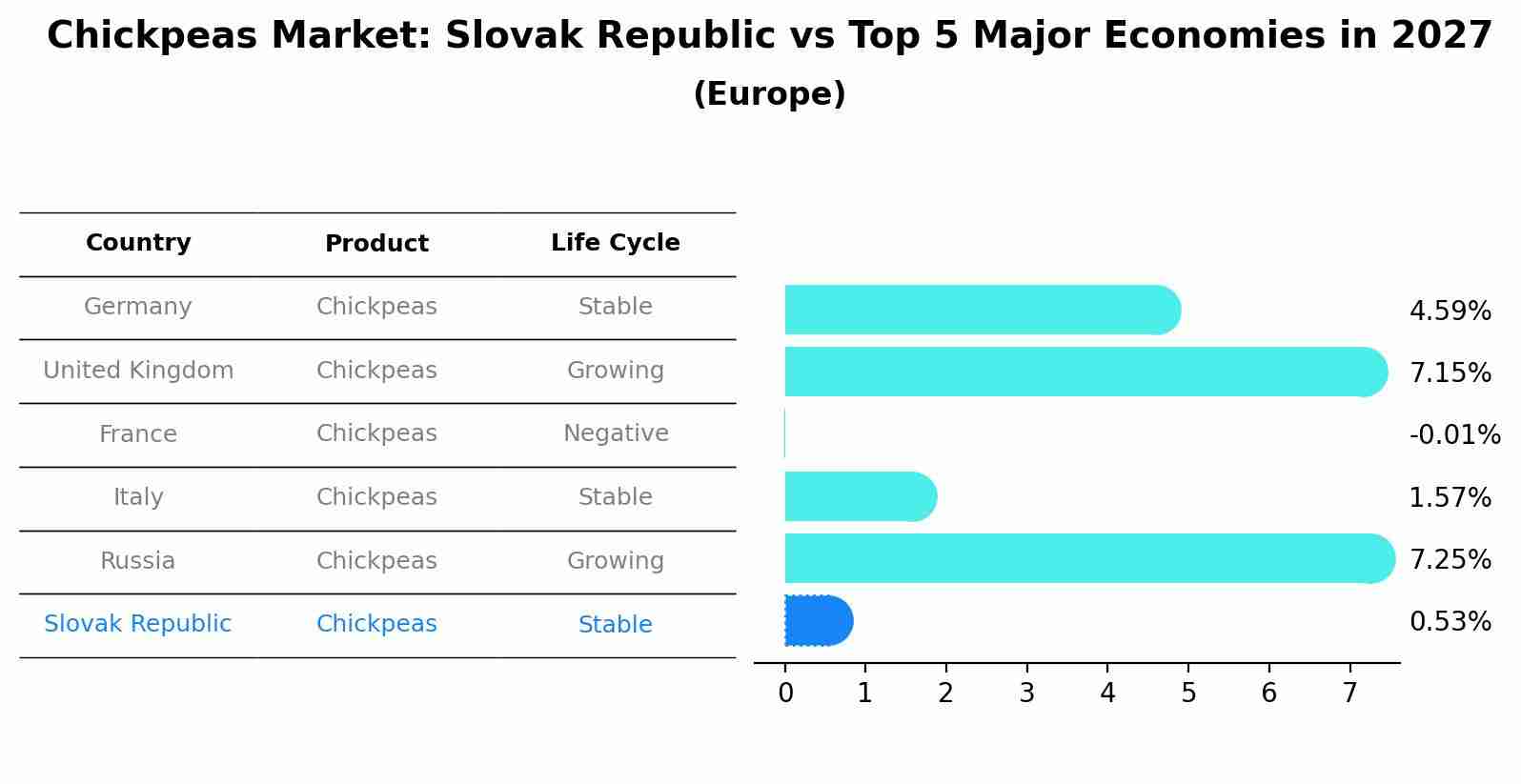 Chickpeas Market: Slovak Republic vs Top 5 Major Economies in 2027
(Europe)

| Country | Product | Life Cycle |
|---|---|---|
| Germany | Chickpeas | Stable |
| United Kingdom | Chickpeas | Growing |
| France | Chickpeas | Negative |
| Italy | Chickpeas | Stable |
| Russia | Chickpeas | Growing |
| Slovak Republic | Chickpeas | Stable |

4.59%
7.15%
-0.01%
1.57%
7.25%
0.53%

0 1 2 3 4 5 6 7